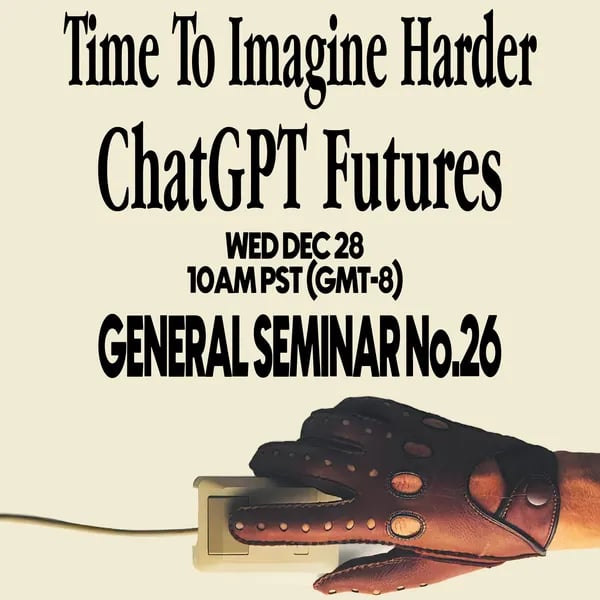 Time To Imagine Harder
ChatGPT Futures

WED DEC 28
10AM PST (GMT-8)

GENERAL SEMINAR No.26